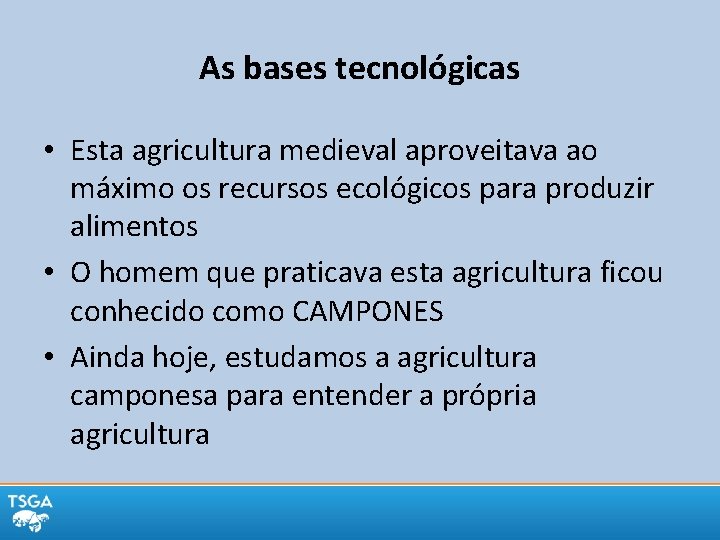 As bases tecnológicas

• Esta agricultura medieval aproveitava ao máximo os recursos ecológicos para produzir alimentos
• O homem que praticava esta agricultura ficou conhecido como CAMPONES
• Ainda hoje, estudamos a agricultura camponesa para entender a própria agricultura

TSGA